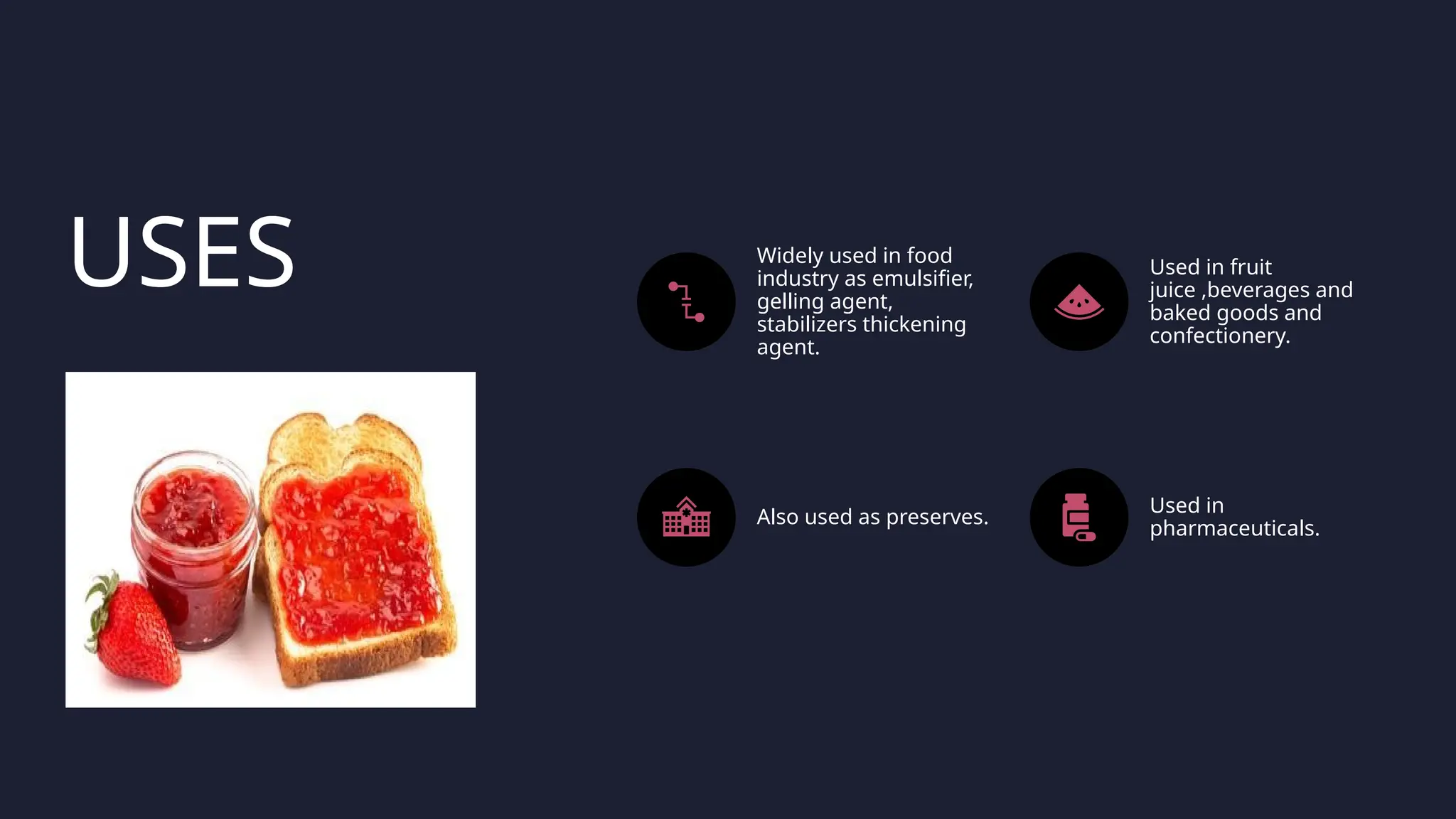 USES

Widely used in food industry as emulsifier, gelling agent, stabilizers thickening agent.

Used in fruit juice ,beverages and baked goods and confectionery.

Also used as preserves.

Used in pharmaceuticals.